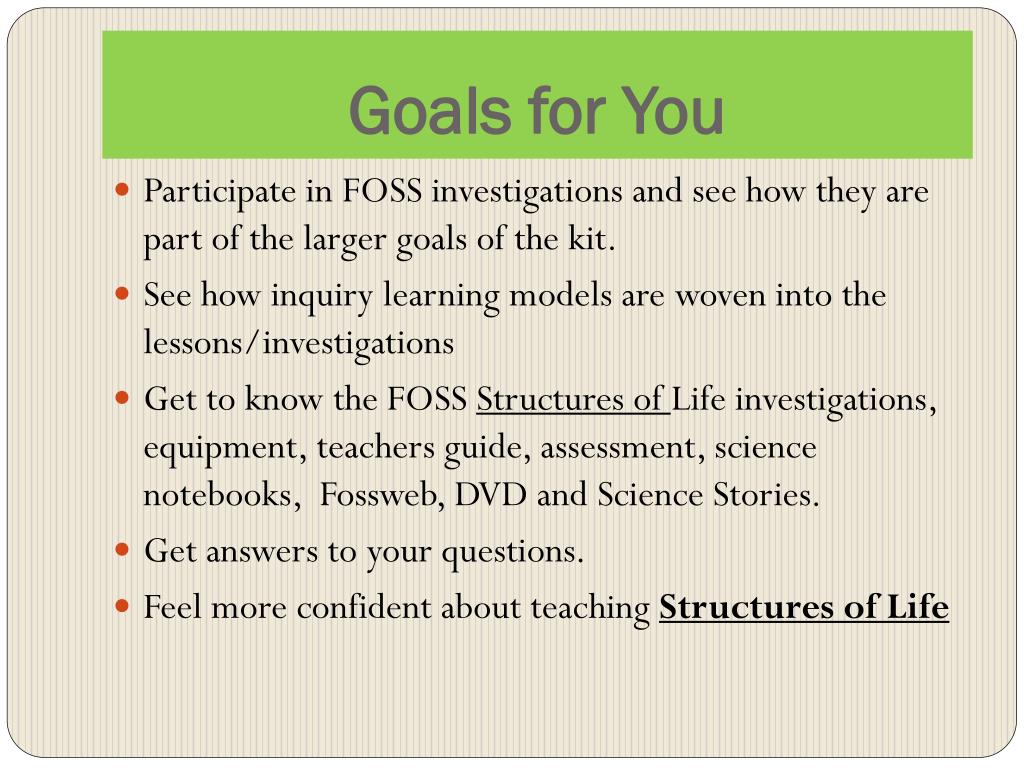 Goals for You

• Participate in FOSS investigations and see how they are part of the larger goals of the kit.
• See how inquiry learning models are woven into the lessons/investigations
• Get to know the FOSS Structures of Life investigations, equipment, teachers guide, assessment, science notebooks, Fossweb, DVD and Science Stories.
• Get answers to your questions.
• Feel more confident about teaching Structures of Life